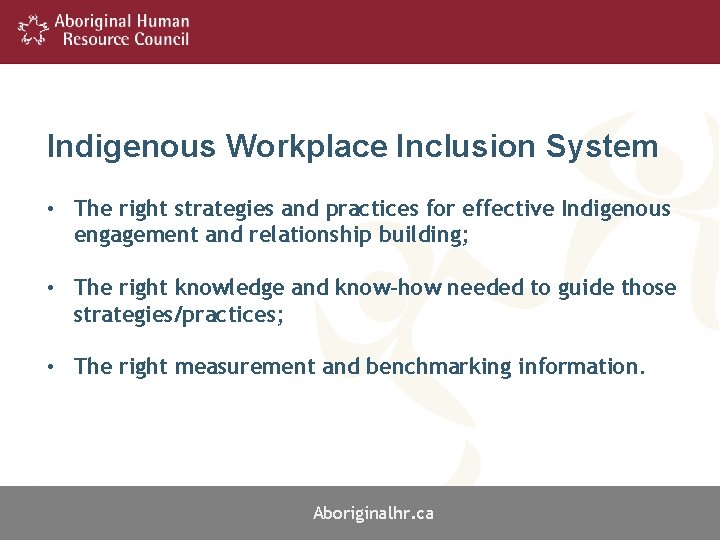 Aboriginal Human
Resource Council

Indigenous Workplace Inclusion System

• The right strategies and practices for effective Indigenous engagement and relationship building;

• The right knowledge and know-how needed to guide those strategies/practices;

• The right measurement and benchmarking information.

Aboriginalhr.ca